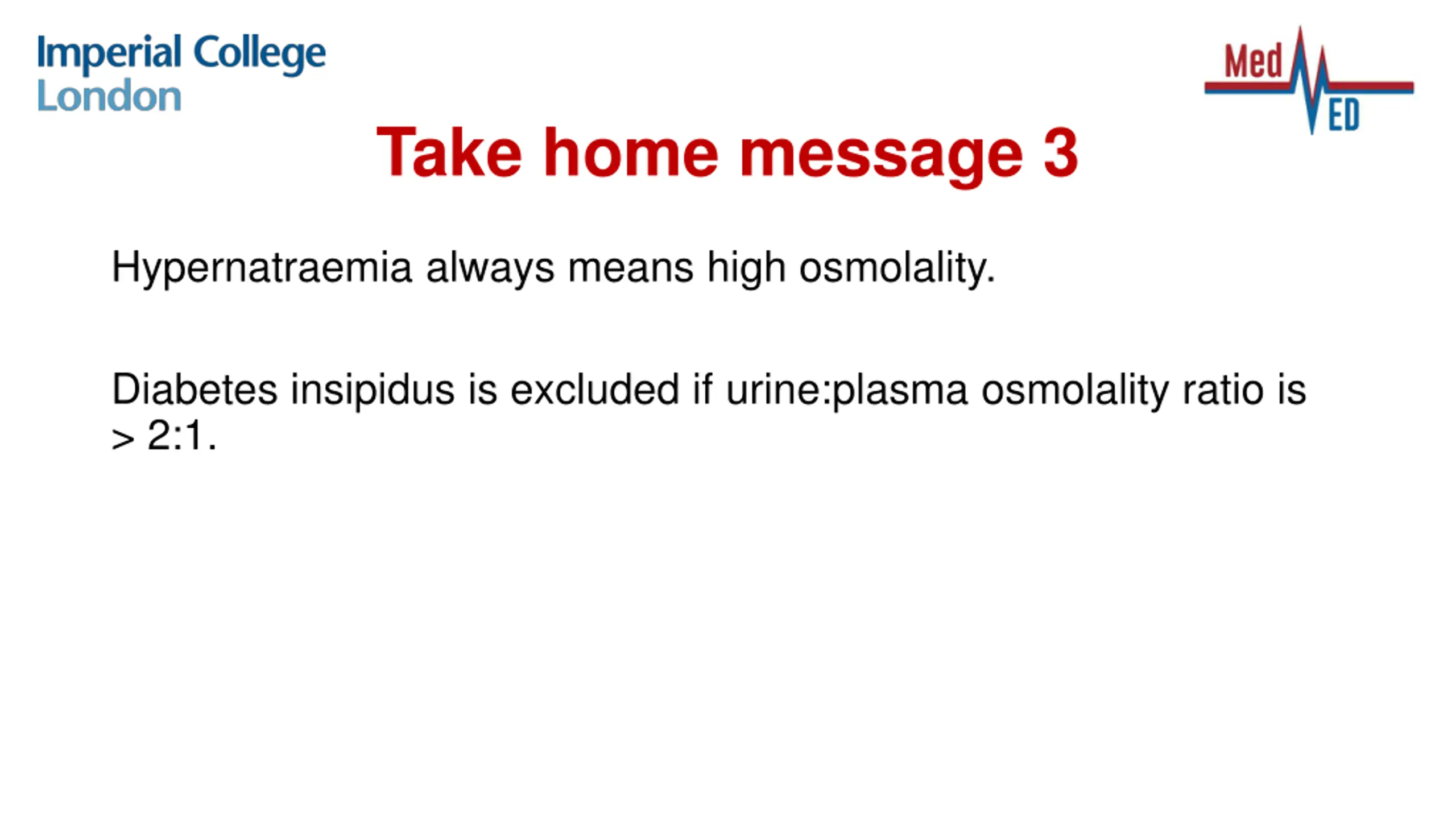 Imperial College London

Med ED

Take home message 3

Hypernatraemia always means high osmolality.

Diabetes insipidus is excluded if urine:plasma osmolality ratio is > 2:1.